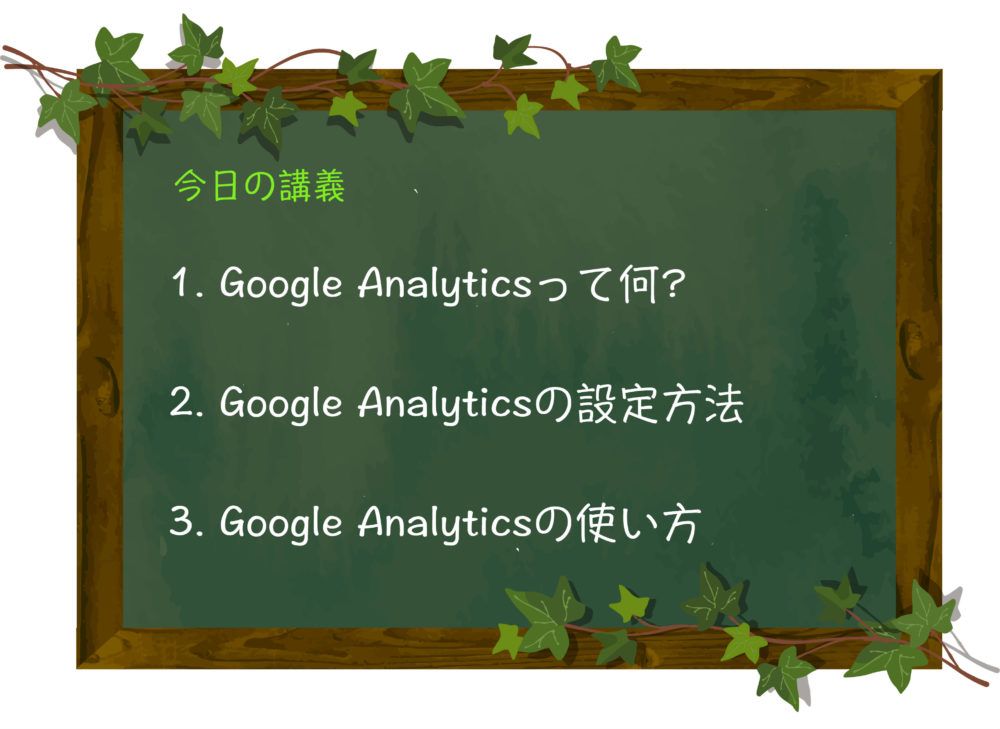 今日の講義

1. Google Analyticsって何?

2. Google Analyticsの設定方法

3. Google Analyticsの使い方